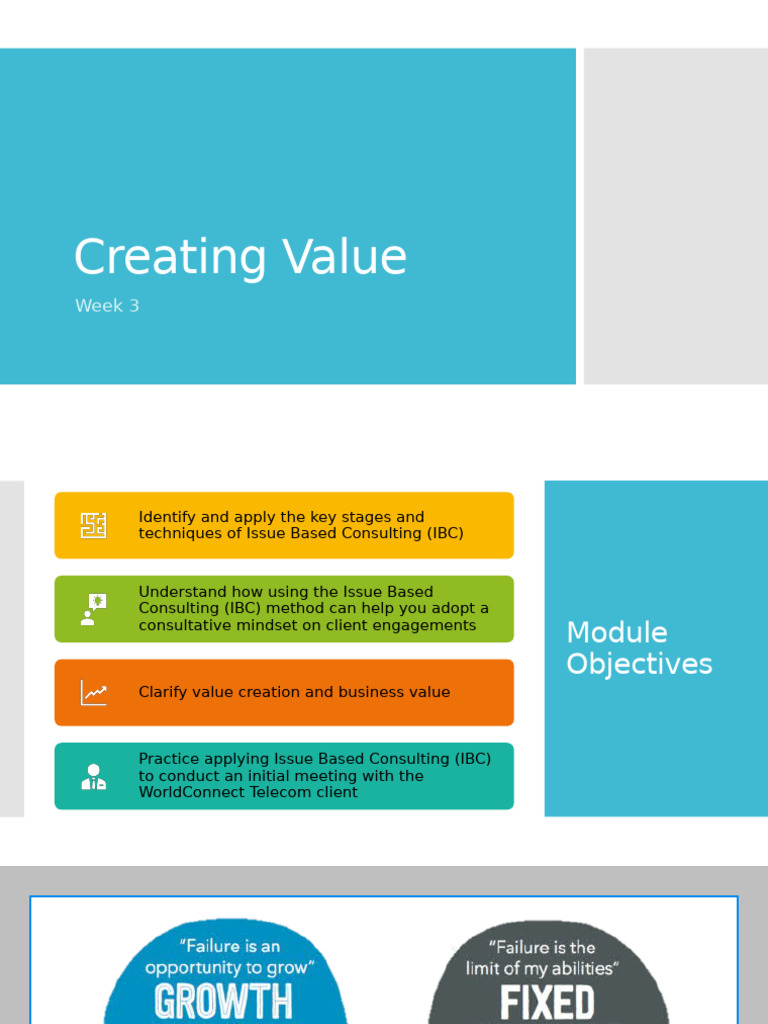 Creating Value

Week 3

Identify and apply the key stages and techniques of Issue Based Consulting (IBC)

Understand how using the Issue Based Consulting (IBC) method can help you adopt a consultative mindset on client engagements

Clarify value creation and business value

Practice applying Issue Based Consulting (IBC) to conduct an initial meeting with the WorldConnect Telecom client

Module Objectives

"Failure is an opportunity to grow"
GROWTH

"Failure is the limit of my abilities"
FIXED